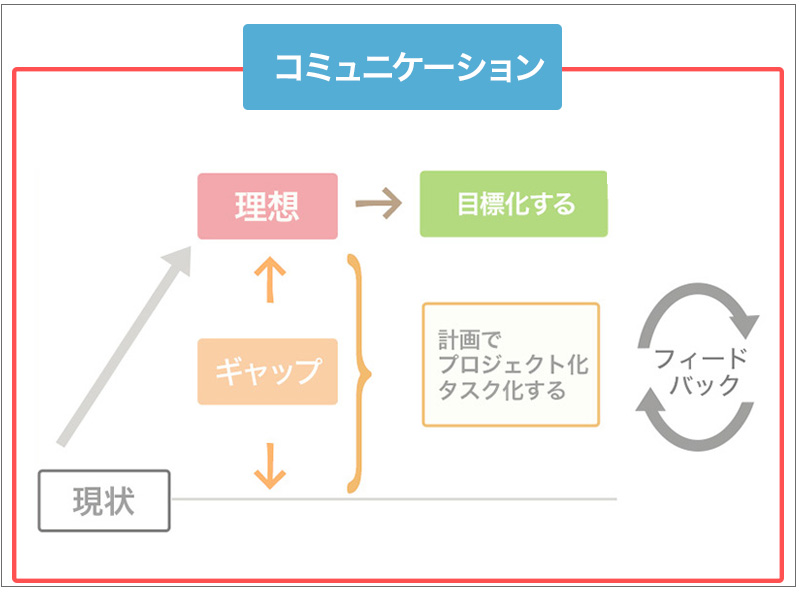 コミュニケーション

理想

目標化する

ギャップ

計画で
プロジェクト化
タスク化する

フィード
バック

現状